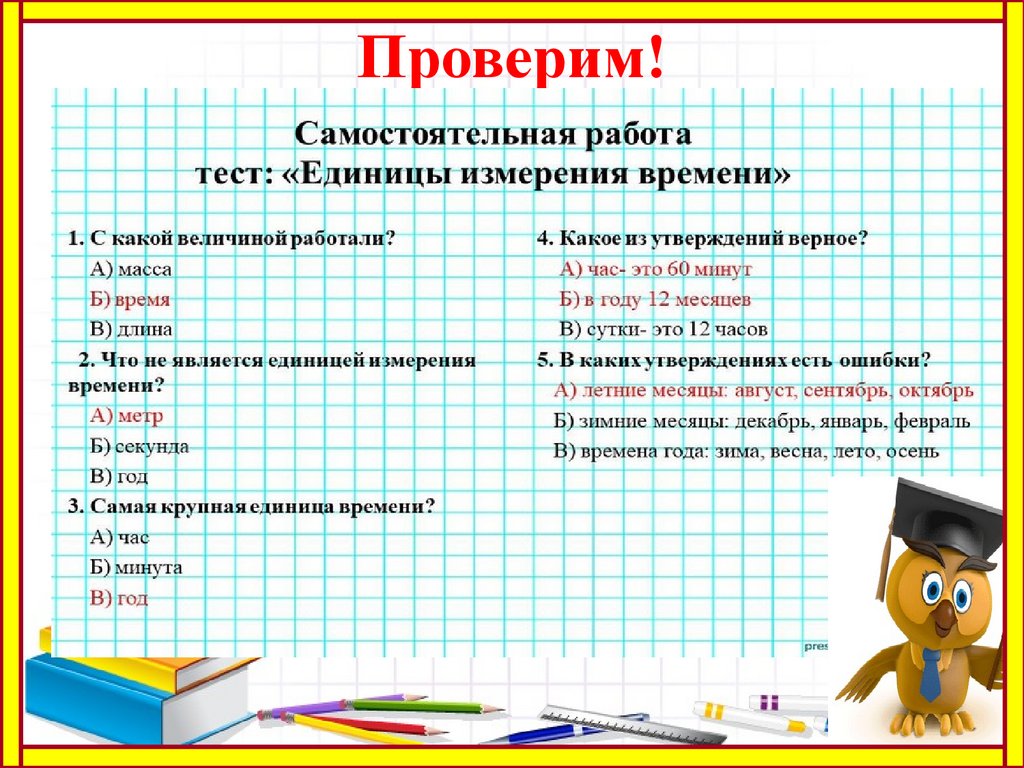 Проверим!

Самостоятельная работа
тест: «Единицы измерения времени»

1. С какой величиной работали?
А) масса
Б) время
В) длина

2. Что не является единицей измерения времени?
А) метр
Б) секунда
В) год

3. Самая крупная единица времени?
А) час
Б) минута
В) год

4. Какое из утверждений верное?
А) час- это 60 минут
Б) в году 12 месяцев
В) сутки- это 12 часов

5. В каких утверждениях есть ошибки?
А) летние месяцы: август, сентябрь, октябрь
Б) зимние месяцы: декабрь, январь, февраль
В) времена года: зима, весна, лето, осень

pres